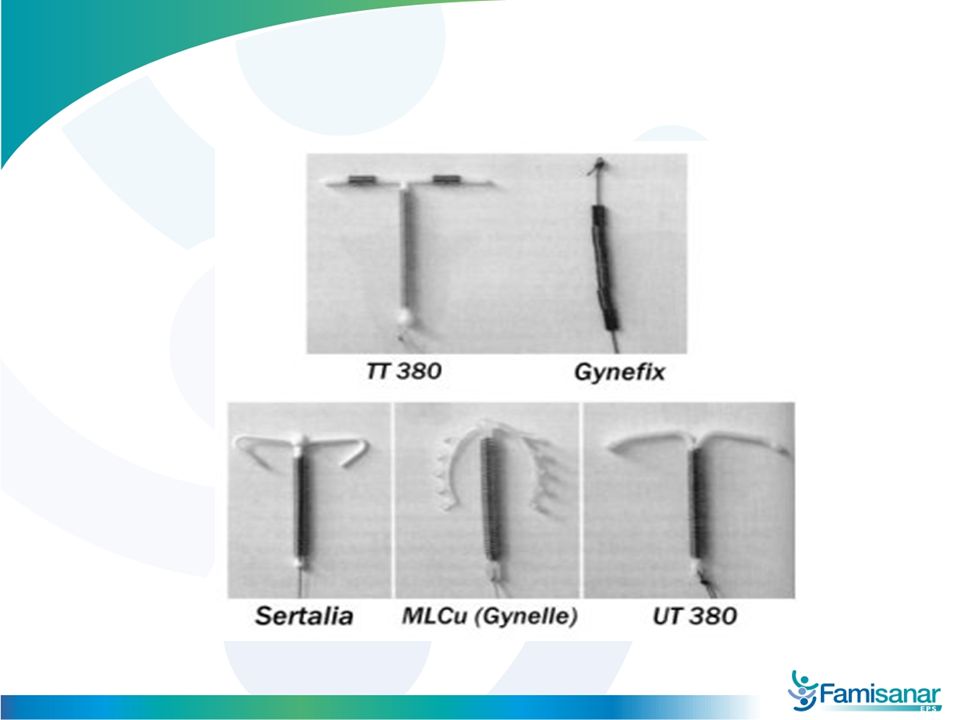 TT 380
Gynefix
Sertalia
MLCu (Gynelle)
UT 380
Famisanar
EPS